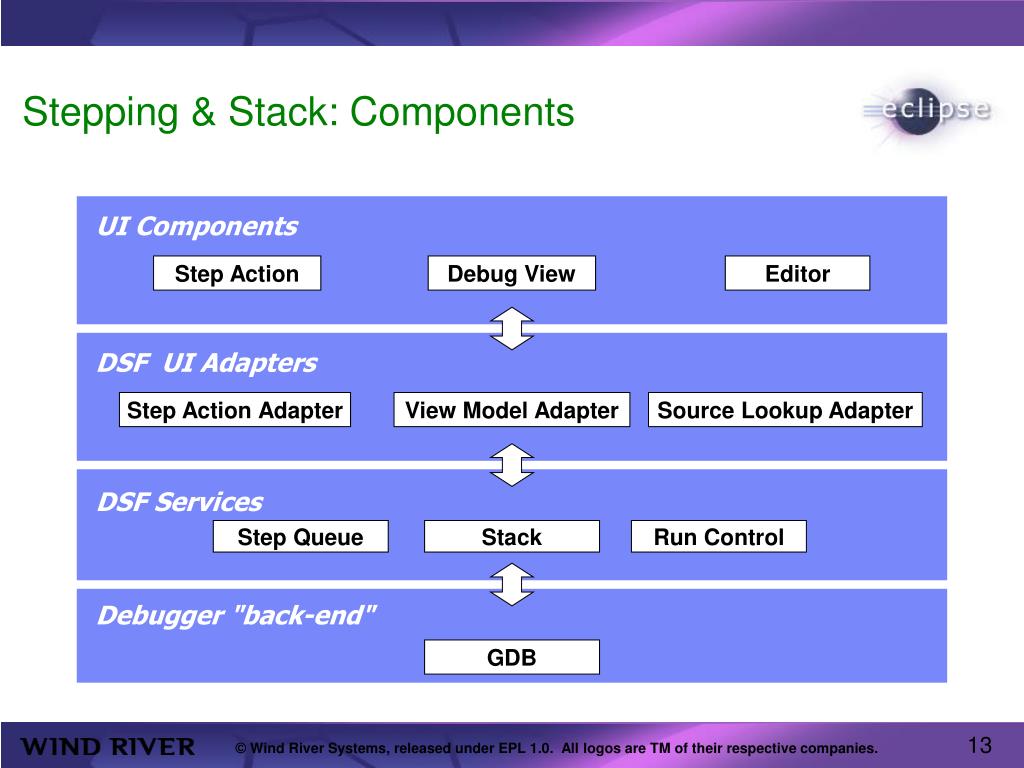 Stepping & Stack: Components

eclipse

UI Components

Step Action

Debug View

Editor

DSF UI Adapters

Step Action Adapter

View Model Adapter

Source Lookup Adapter

DSF Services

Step Queue

Stack

Run Control

Debugger "back-end"

GDB

WIND RIVER

© Wind River Systems, released under EPL 1.0. All logos are TM of their respective companies.

13